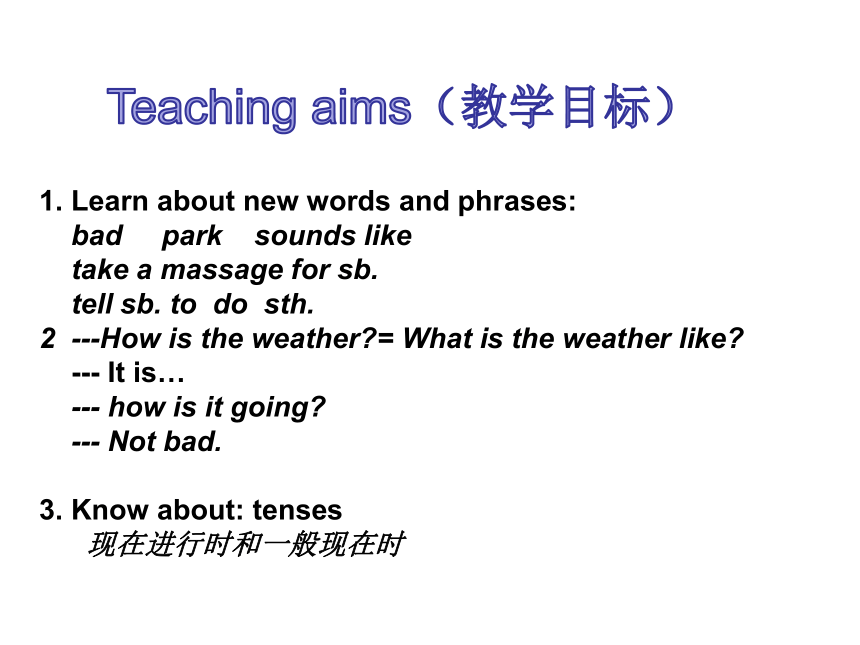 Teaching aims（教学目标）

1. Learn about new words and phrases:
bad park sounds like
take a massage for sb.
tell sb. to do sth.
2 ---How is the weather?= What is the weather like?
--- It is…
--- how is it going?
--- Not bad.

3. Know about: tenses
现在进行时和一般现在时